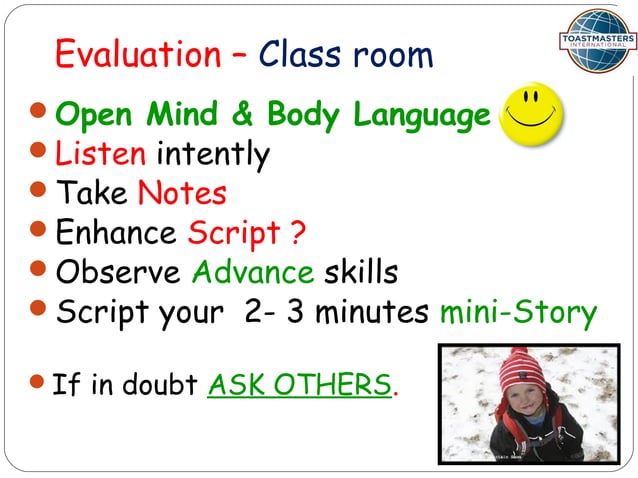 Evaluation – Class room

TOASTMASTERS INTERNATIONAL

- Open Mind & Body Language
- Listen intently
- Take Notes
- Enhance Script ?
- Observe Advance skills
- Script your 2- 3 minutes mini-Story

- If in doubt ASK OTHERS.